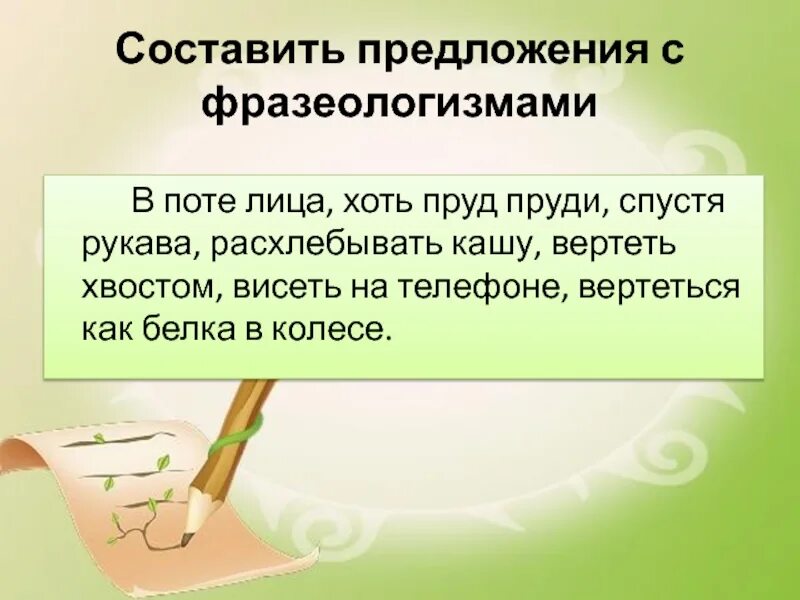 Составить предложения с фразеологизмами

В поте лица, хоть пруд пруди, спустя рукава, расхлебывать кашу, вертеть хвостом, висеть на телефоне, вертеться как белка в колесе.